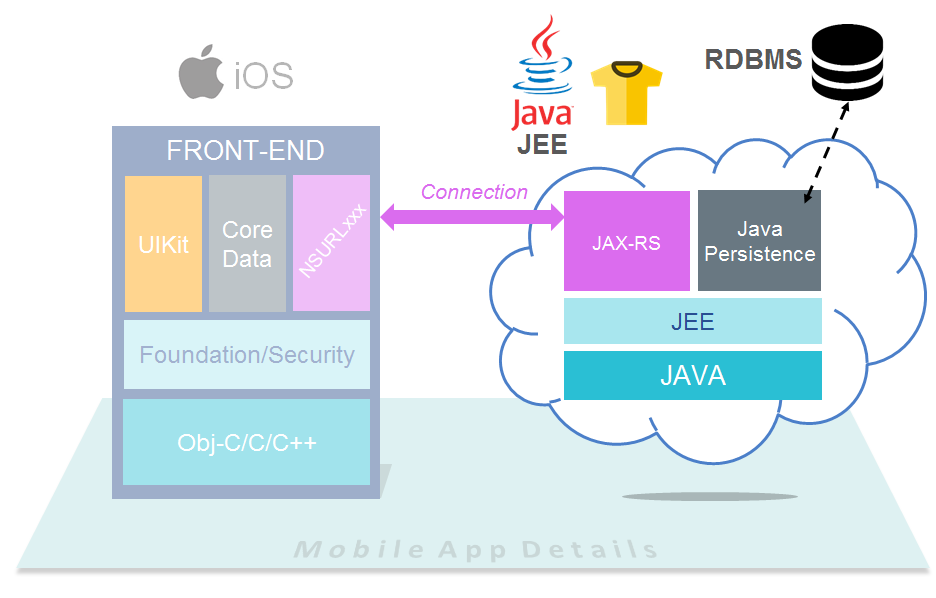 iOS

FRONT-END

UIKit

Core Data

NSURLxxx

Foundation/Security

Obj-C/C/C++

Connection

Java

JEE

RDBMS

JAX-RS

Java Persistence

JEE

JAVA

Mobile App Details